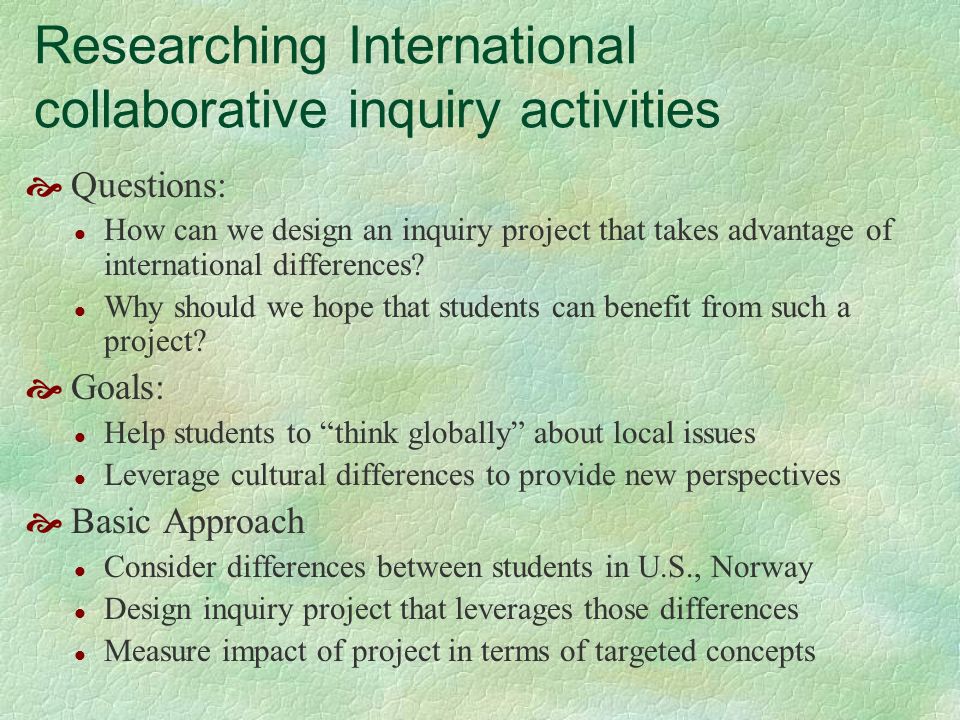 Researching International collaborative inquiry activities

Questions:

- How can we design an inquiry project that takes advantage of international differences?
- Why should we hope that students can benefit from such a project?

Goals:

- Help students to “think globally” about local issues
- Leverage cultural differences to provide new perspectives

Basic Approach

- Consider differences between students in U.S., Norway
- Design inquiry project that leverages those differences
- Measure impact of project in terms of targeted concepts